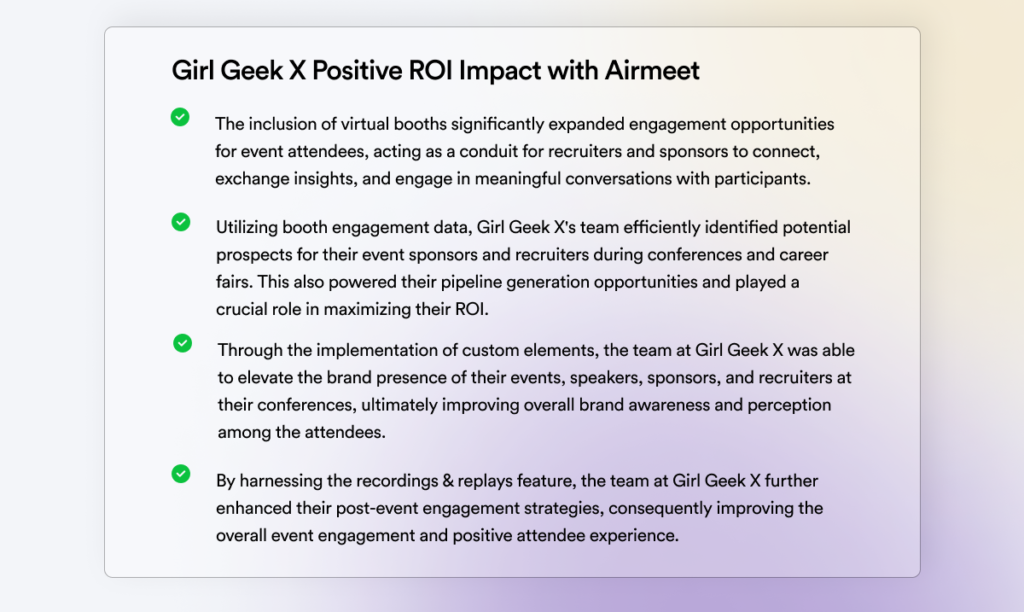 Girl Geek X Positive ROI Impact with Airmeet

The inclusion of virtual booths significantly expanded engagement opportunities for event attendees, acting as a conduit for recruiters and sponsors to connect, exchange insights, and engage in meaningful conversations with participants.

Utilizing booth engagement data, Girl Geek X's team efficiently identified potential prospects for their event sponsors and recruiters during conferences and career fairs. This also powered their pipeline generation opportunities and played a crucial role in maximizing their ROI.

Through the implementation of custom elements, the team at Girl Geek X was able to elevate the brand presence of their events, speakers, sponsors, and recruiters at their conferences, ultimately improving overall brand awareness and perception among the attendees.

By harnessing the recordings & replays feature, the team at Girl Geek X further enhanced their post-event engagement strategies, consequently improving the overall event engagement and positive attendee experience.